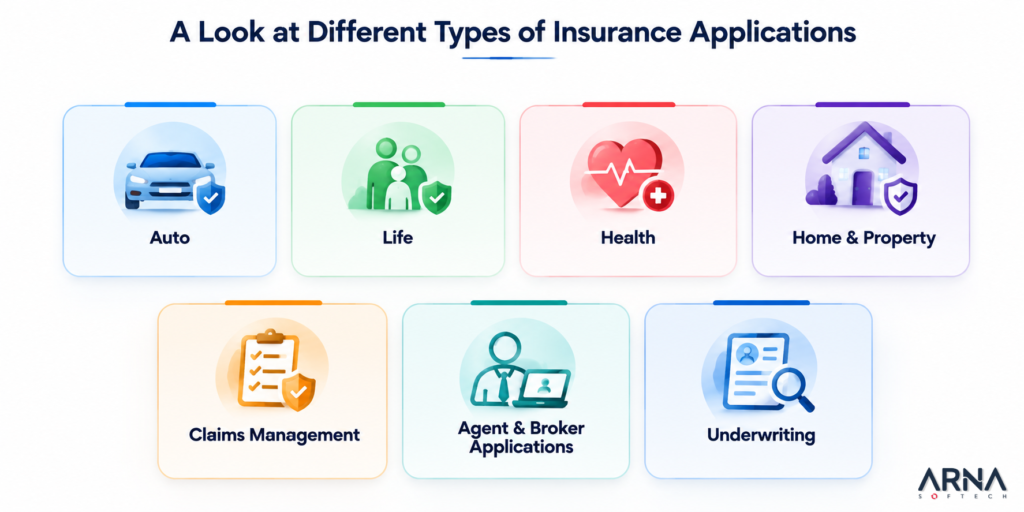 A Look at Different Types of Insurance Applications

Auto

Life

Health

Home & Property

Claims Management

Agent & Broker Applications

Underwriting

ARNA
SOFTECH